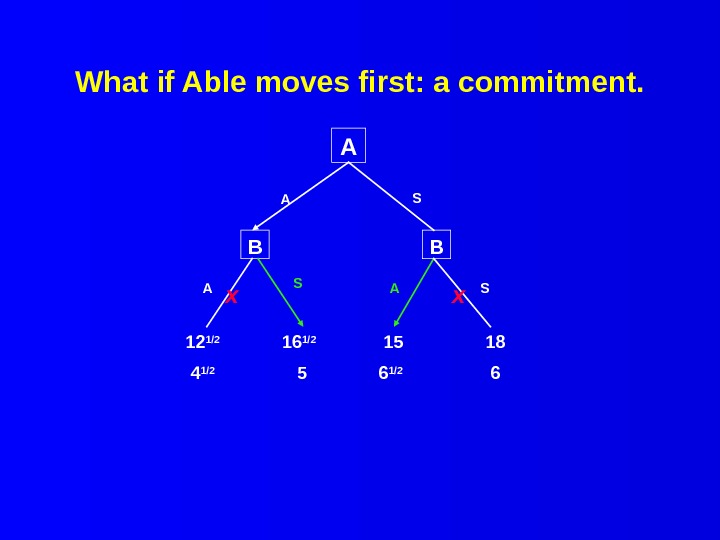 What if Able moves first: a commitment.

A

A

S

B

B

A

X

S

A

X

S

$12^{1/2}$

$16^{1/2}$

15

18

$4^{1/2}$

5

$6^{1/2}$

6